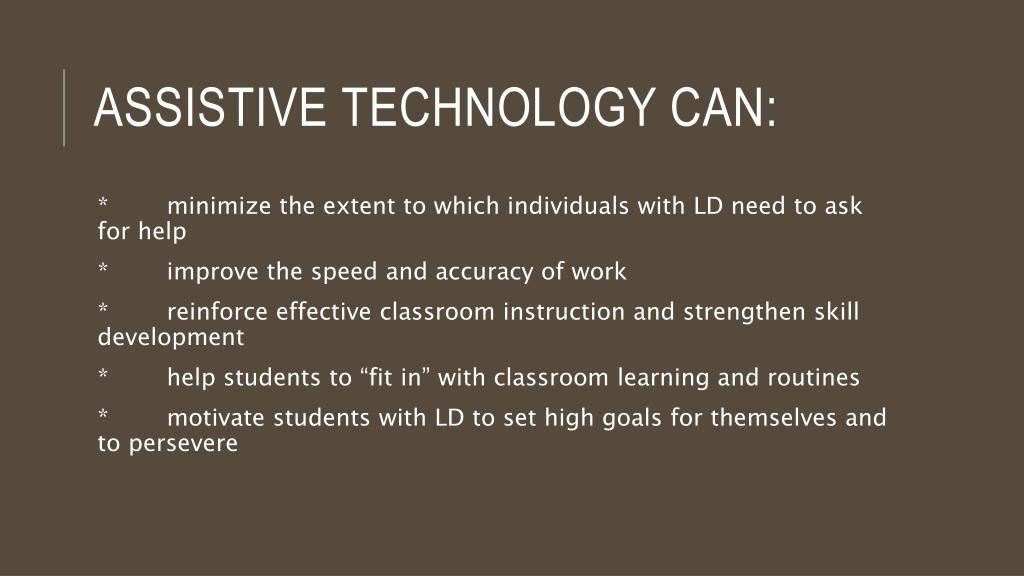 ASSISTIVE TECHNOLOGY CAN:

* minimize the extent to which individuals with LD need to ask for help

* improve the speed and accuracy of work

* reinforce effective classroom instruction and strengthen skill development

* help students to “fit in” with classroom learning and routines

* motivate students with LD to set high goals for themselves and to persevere